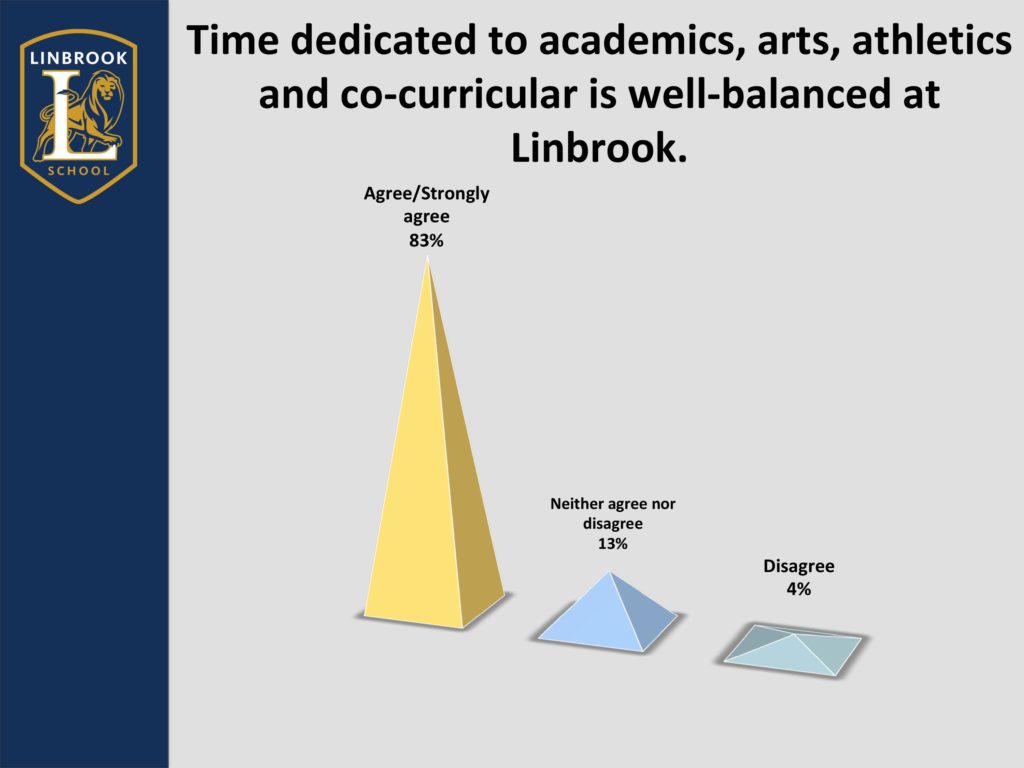 LINBROOK
L
SCHOOL

Time dedicated to academics, arts, athletics and co-curricular is well-balanced at Linbrook.

Agree/Strongly agree
83%

Neither agree nor disagree
13%

Disagree
4%